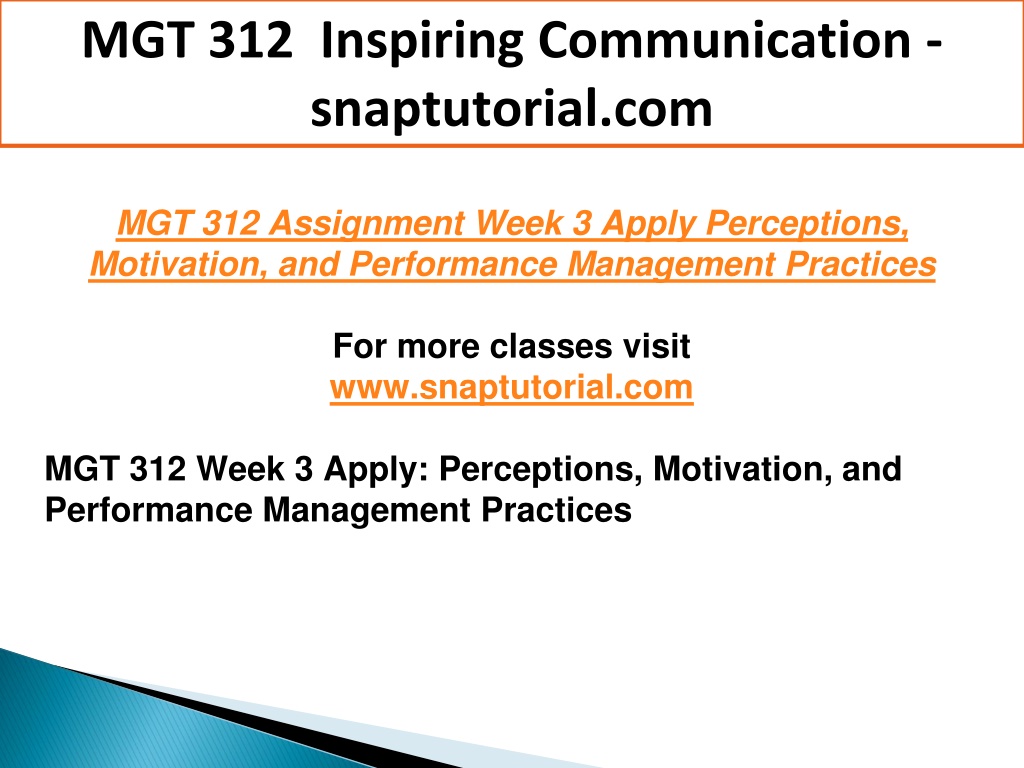 MGT 312 Inspiring Communication - snaptutorial.com

MGT 312 Assignment Week 3 Apply Perceptions, Motivation, and Performance Management Practices

For more classes visit
www.snaptutorial.com

MGT 312 Week 3 Apply: Perceptions, Motivation, and Performance Management Practices